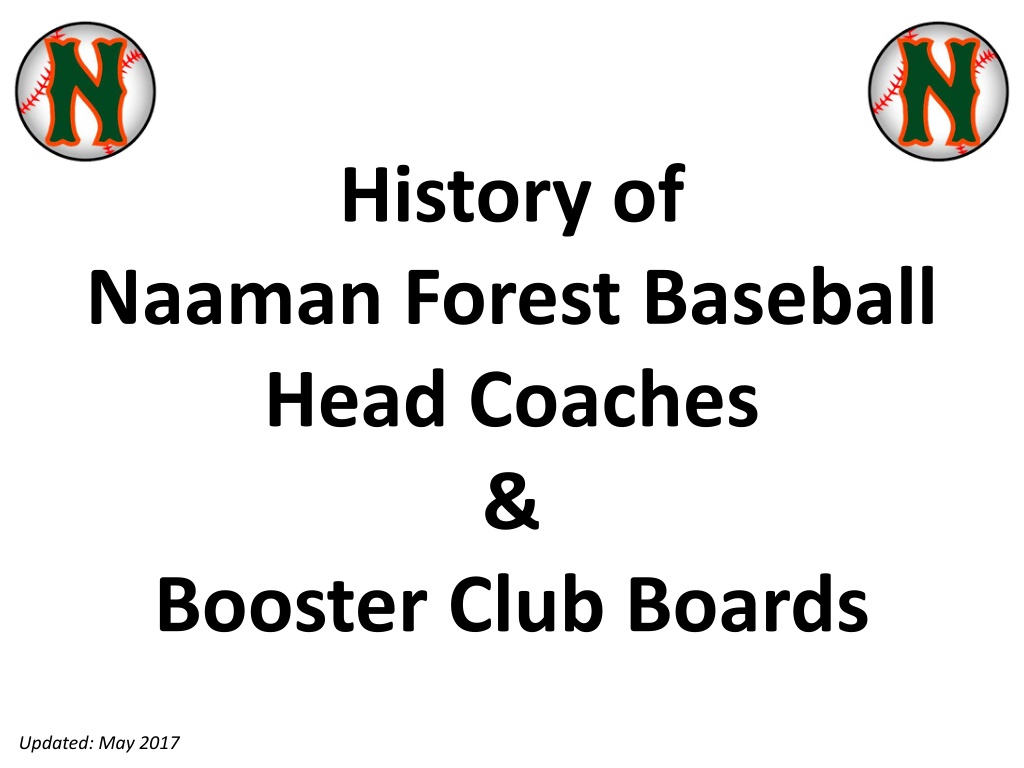 N

N

History of
Naaman Forest Baseball
Head Coaches
&
Booster Club Boards

Updated: May 2017